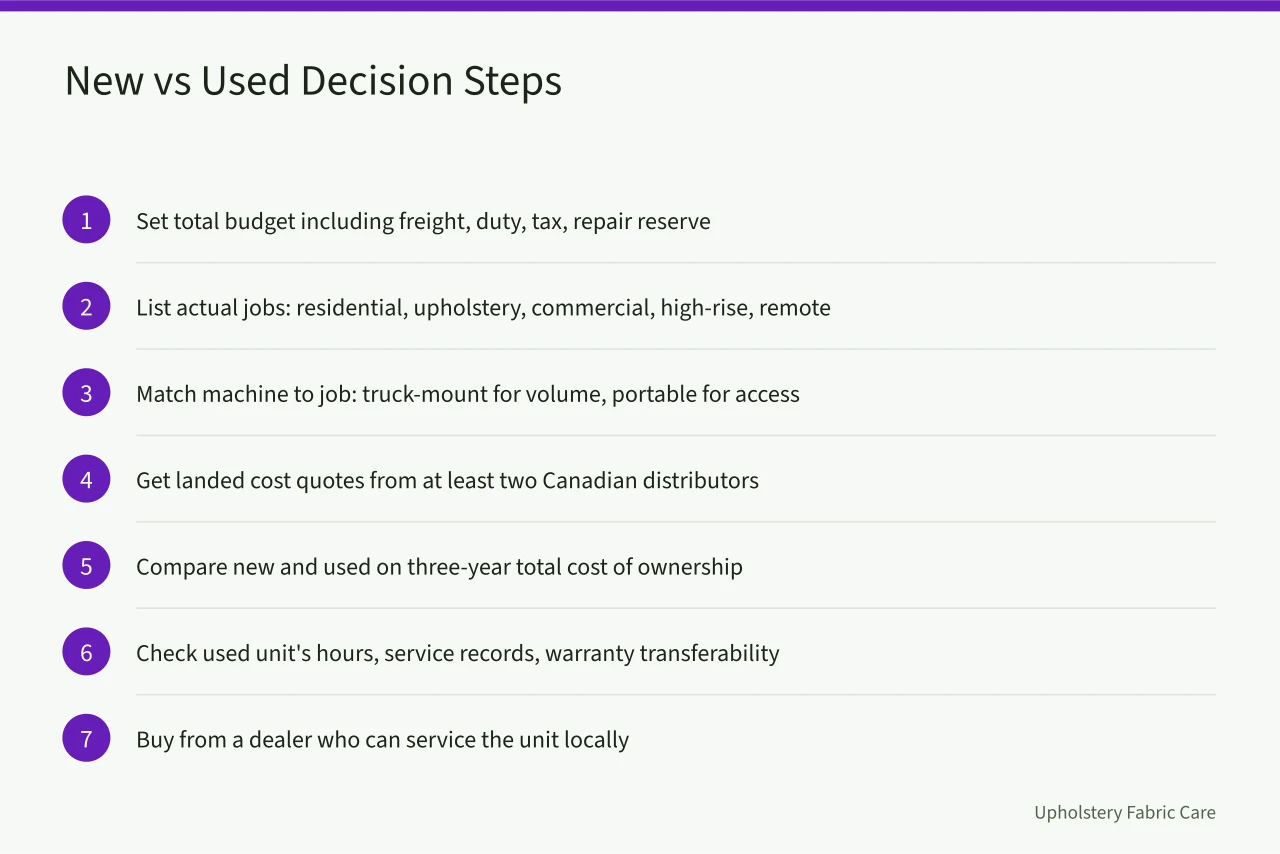 New vs Used Decision Steps

1 Set total budget including freight, duty, tax, repair reserve

2 List actual jobs: residential, upholstery, commercial, high-rise, remote

3 Match machine to job: truck-mount for volume, portable for access

4 Get landed cost quotes from at least two Canadian distributors

5 Compare new and used on three-year total cost of ownership

6 Check used unit's hours, service records, warranty transferability

7 Buy from a dealer who can service the unit locally

Upholstery Fabric Care